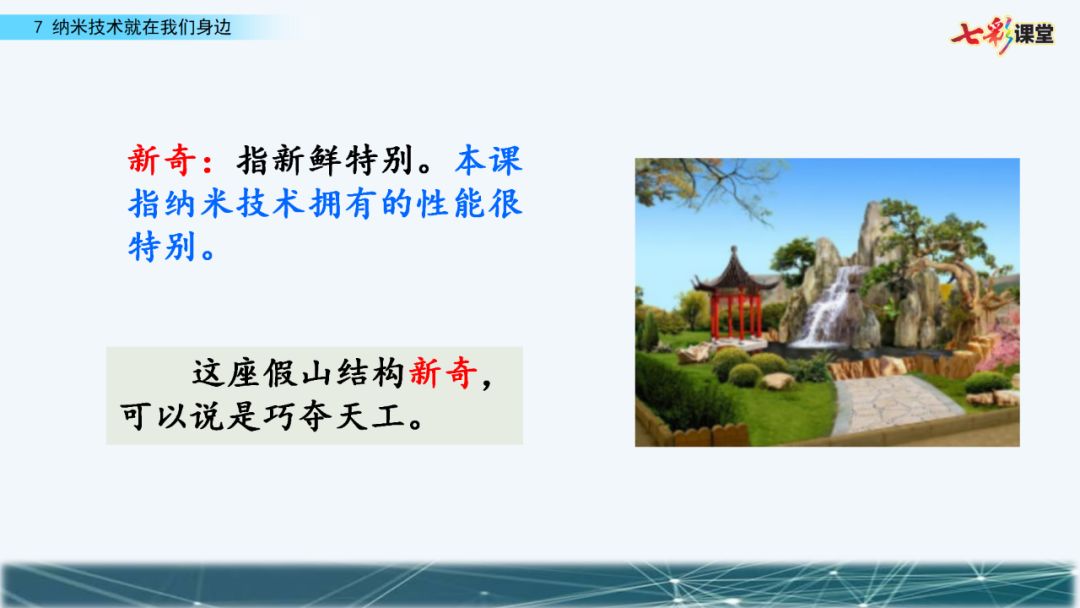 7 纳米技术就在我们身边

七彩课堂

新奇：指新鲜特别。本课指纳米技术拥有的性能很特别。

这座假山结构新奇，可以说是巧夺天工。